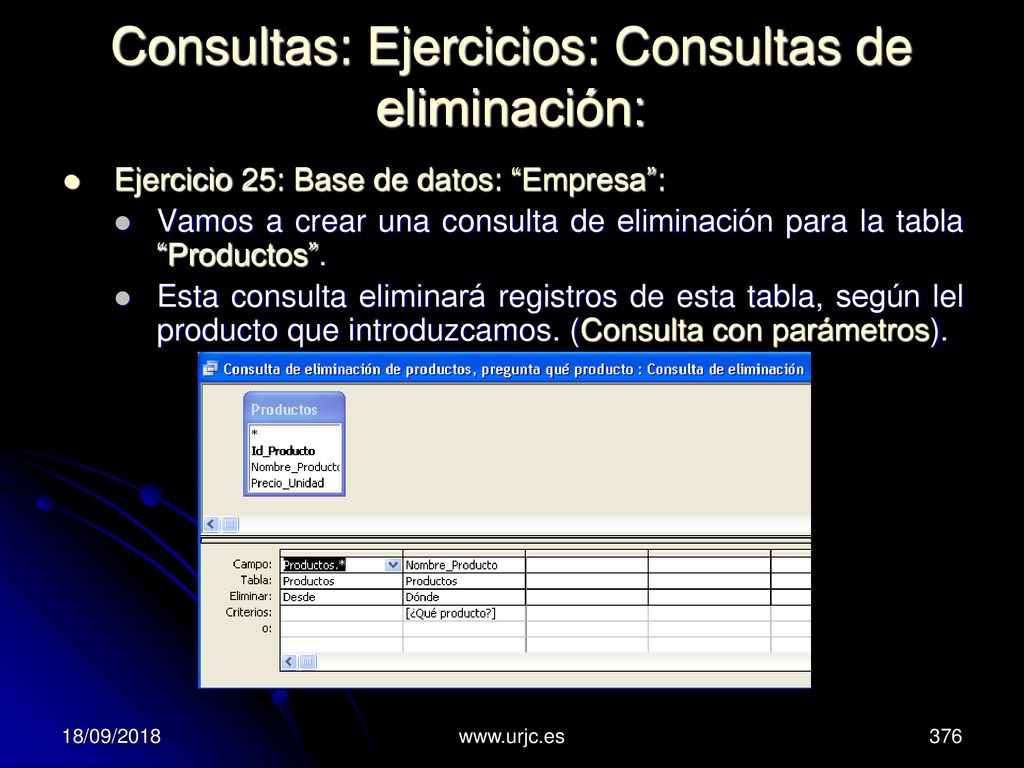 Consultas: Ejercicios: Consultas de eliminación:

Ejercicio 25: Base de datos: “Empresa”:

Vamos a crear una consulta de eliminación para la tabla “Productos”.

Esta consulta eliminará registros de esta tabla, según lel producto que introduzcamos. (Consulta con parámetros).

Consulta de eliminación de productos, pregunta qué producto : Consulta de eliminación

Productos
*
Id_Producto
Nombre_Producto
Precio_Unidad

| Campo: | Productos.* | Nombre_Producto | | | |
|---|---|---|---|---|---|
| Tabla: | Productos | Productos | | | |
| Eliminar: | Desde | Dónde | | | |
| Criterios: | | [¿Qué producto?] | | | |
| o: | | | | | |

18/09/2018

www.urjc.es

376